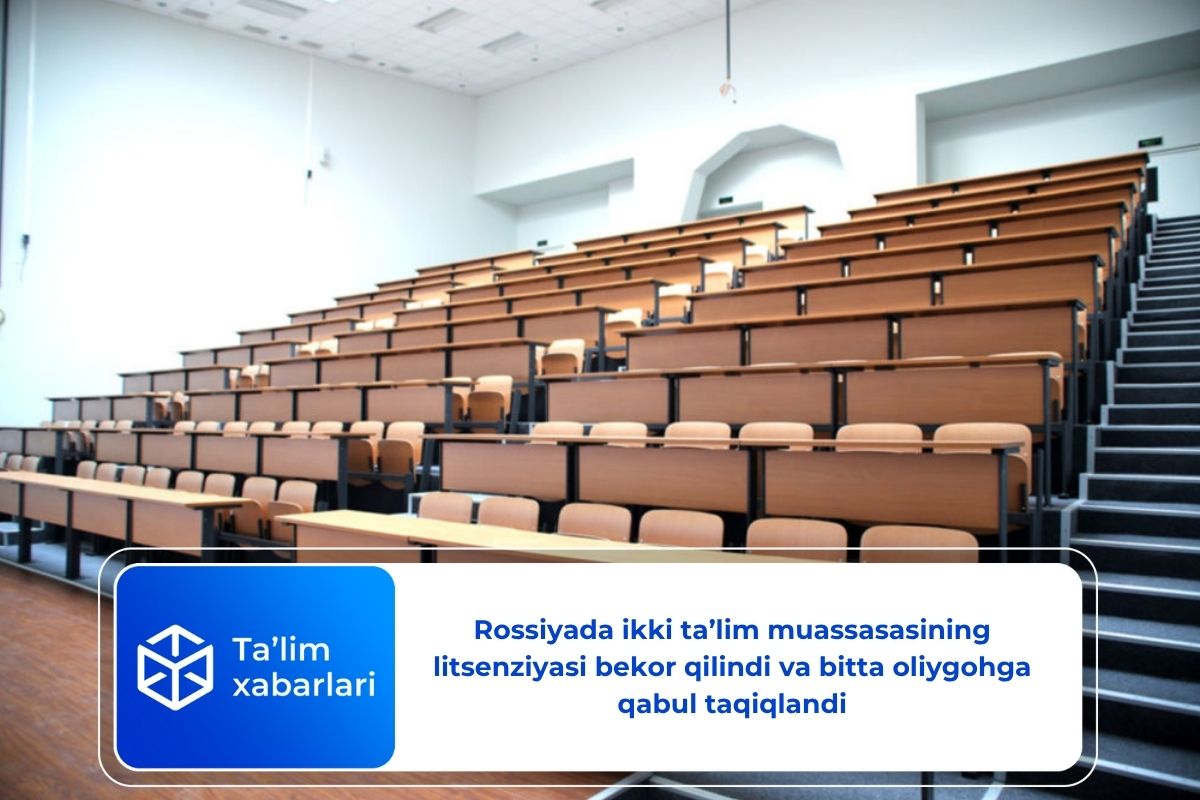 Ta’lim xabarlari

Rossiyada ikki ta’lim muassasasining litsenziyasi bekor qilindi va bitta oliygohga qabul taqiqlandi